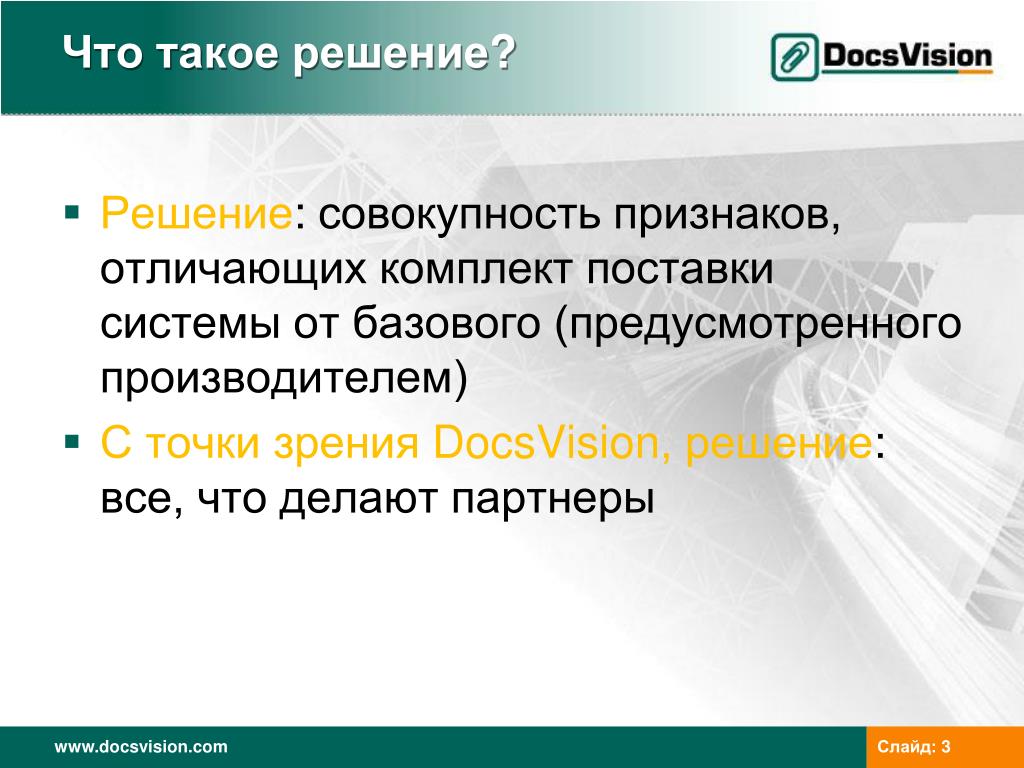 Что такое решение?

DocsVision

▪ Решение: совокупность признаков, отличающих комплект поставки системы от базового (предусмотренного производителем)

▪ С точки зрения DocsVision, решение: все, что делают партнеры

www.docsvision.com

Слайд: 3